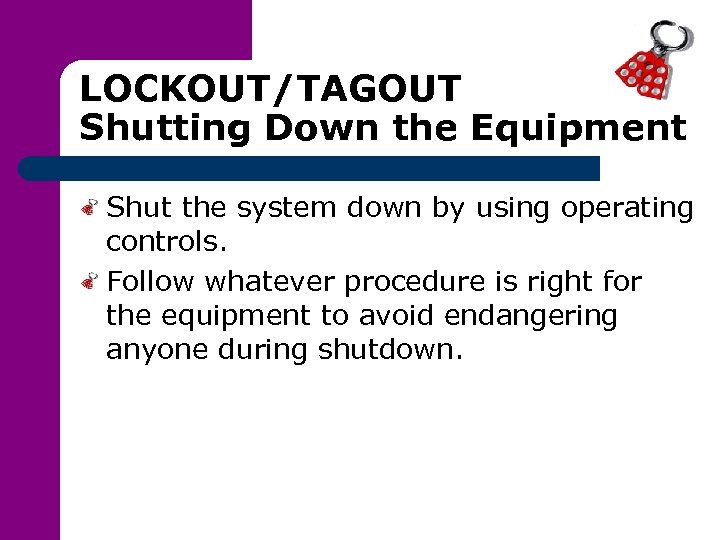 LOCKOUT/TAGOUT
Shutting Down the Equipment

Shut the system down by using operating controls.

Follow whatever procedure is right for the equipment to avoid endangering anyone during shutdown.